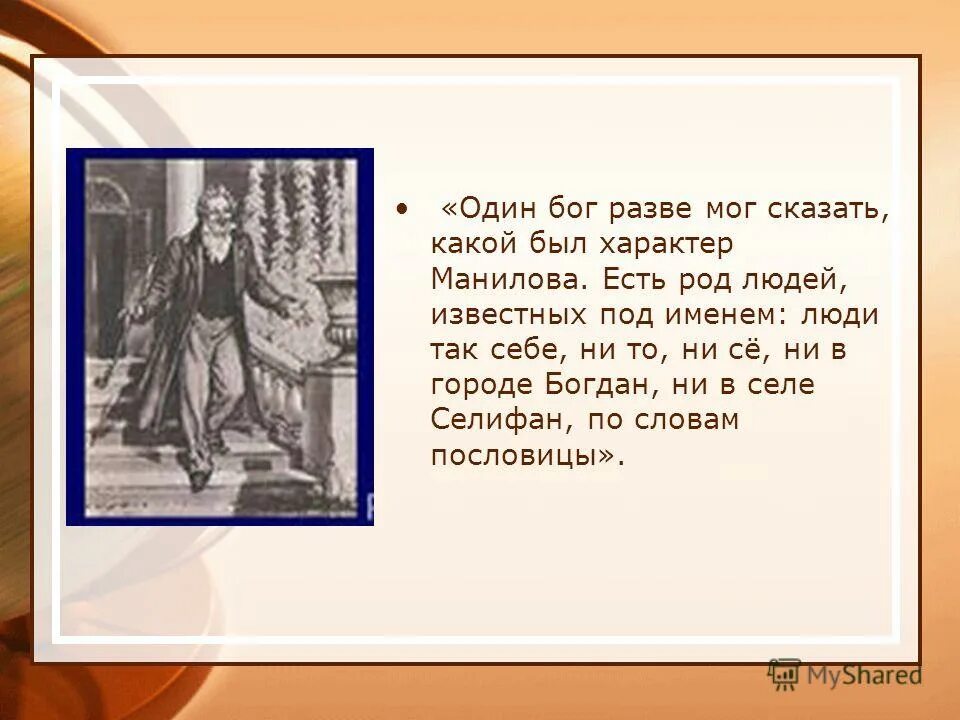 • «Один бог разве мог сказать, какой был характер Манилова. Есть род людей, известных под именем: люди так себе, ни то, ни сё, ни в городе Богдан, ни в селе Селифан, по словам пословицы».

MyShared